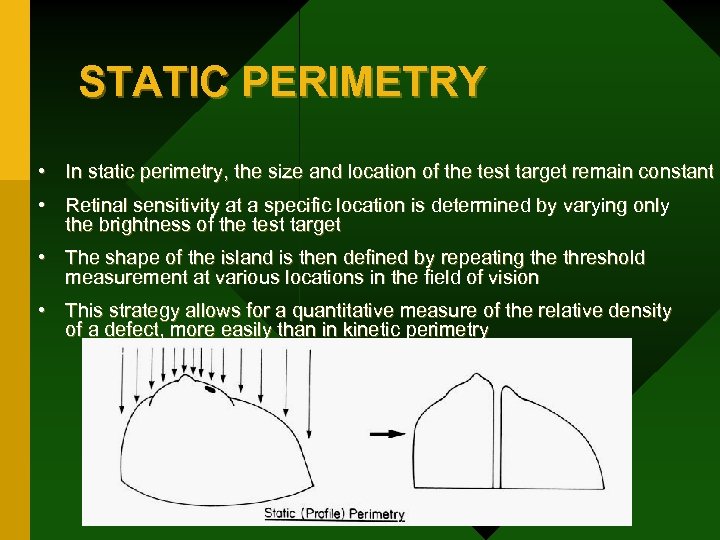 STATIC PERIMETRY

• In static perimetry, the size and location of the test target remain constant

• Retinal sensitivity at a specific location is determined by varying only the brightness of the test target

• The shape of the island is then defined by repeating the threshold measurement at various locations in the field of vision

• This strategy allows for a quantitative measure of the relative density of a defect, more easily than in kinetic perimetry

Static (Profile) Perimetry